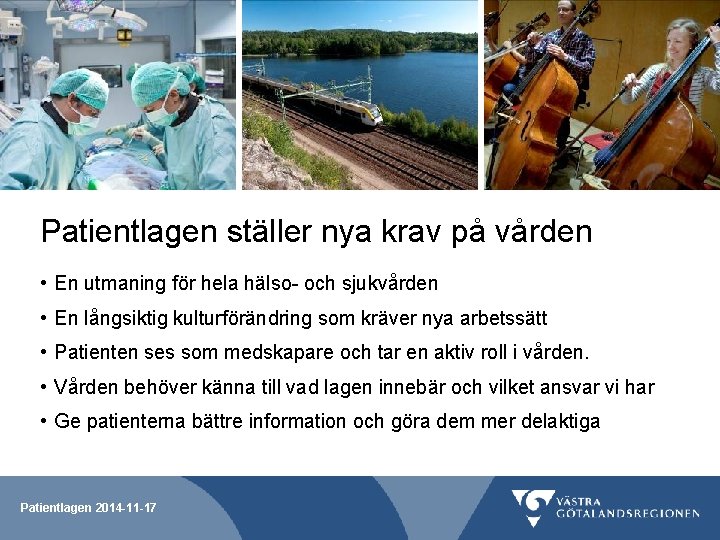 Patientlagen ställer nya krav på vården

• En utmaning för hela hälso- och sjukvården
• En långsiktig kulturförändring som kräver nya arbetssätt
• Patienten ses som medskapare och tar en aktiv roll i vården.
• Vården behöver känna till vad lagen innebär och vilket ansvar vi har
• Ge patienterna bättre information och göra dem mer delaktiga

Patientlagen 2014-11-17

VÄSTRA GÖTALANDSREGIONEN